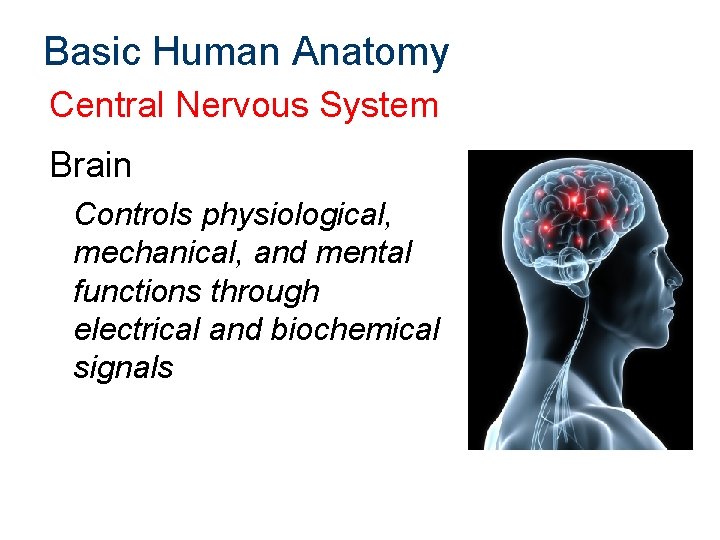 Basic Human Anatomy

Central Nervous System

Brain

Controls physiological, mechanical, and mental functions through electrical and biochemical signals